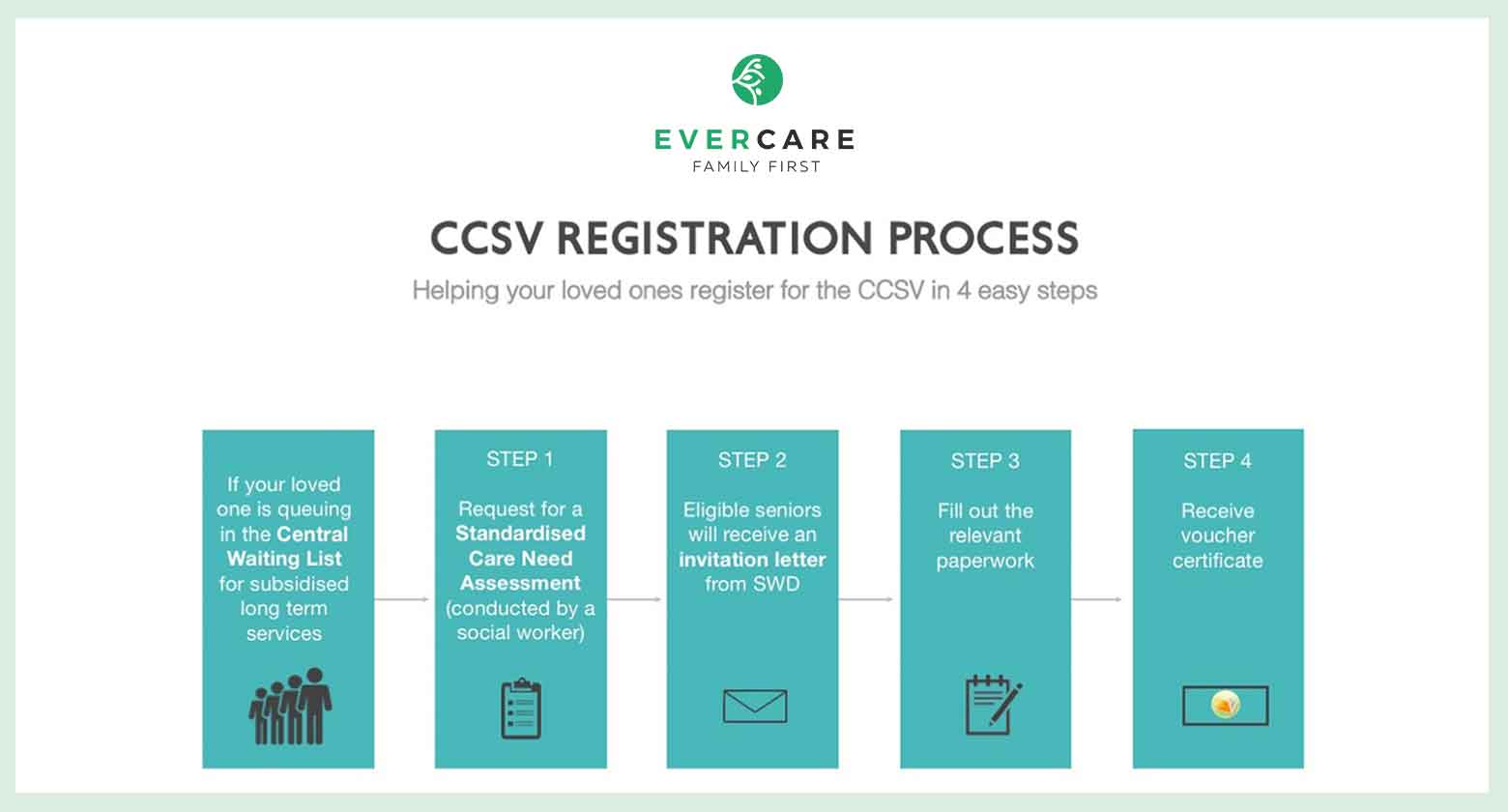 EVERCARE
FAMILY FIRST

CCSV REGISTRATION PROCESS

Helping your loved ones register for the CCSV in 4 easy steps

If your loved one is queuing in the Central Waiting List for subsidised long term services

STEP 1

Request for a Standardised Care Need Assessment (conducted by a social worker)

STEP 2

Eligible seniors will receive an invitation letter from SWD

STEP 3

Fill out the relevant paperwork

STEP 4

Receive voucher certificate